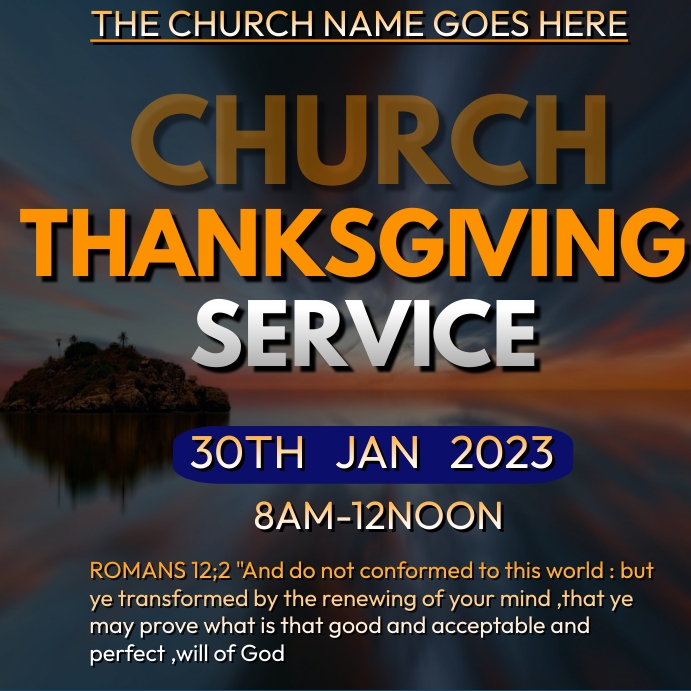 THE CHURCH NAME GOES HERE

CHURCH
THANKSGIVING
SERVICE

30TH JAN 2023

8AM-12NOON

ROMANS 12;2 "And do not conformed to this world : but ye transformed by the renewing of your mind ,that ye may prove what is that good and acceptable and perfect ,will of God